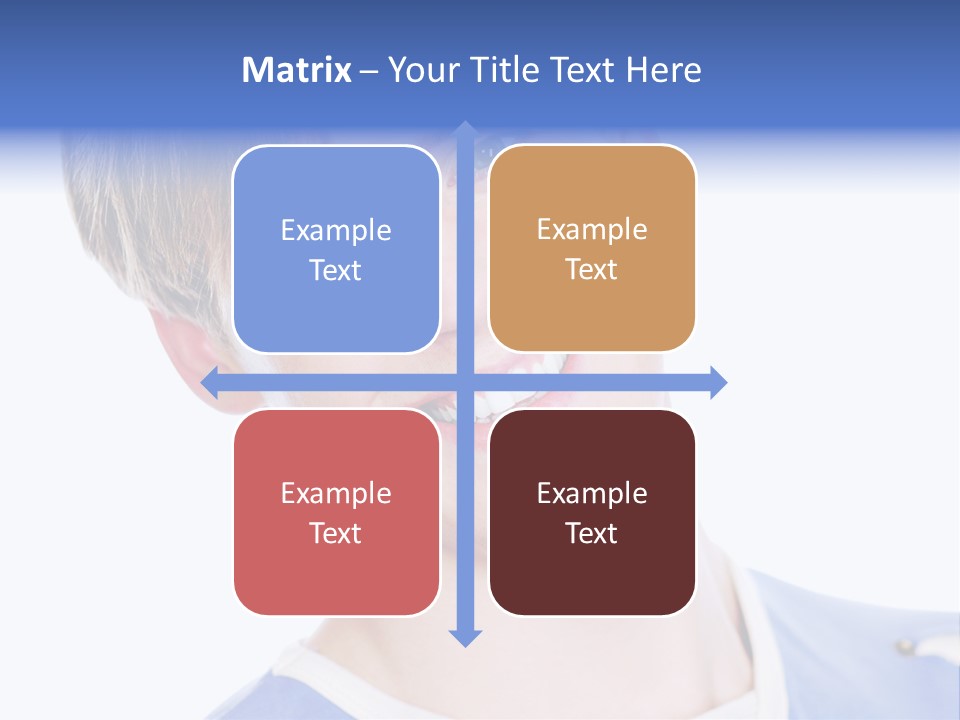 Matrix – Your Title Text Here

Example Text

Example Text

Example Text

Example Text